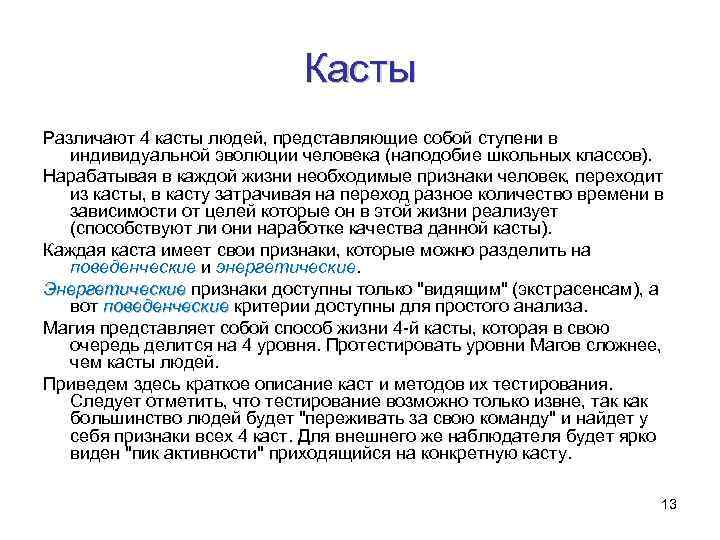 Касты

Различают 4 касты людей, представляющие собой ступени в индивидуальной эволюции человека (наподобие школьных классов).

Нарабатывая в каждой жизни необходимые признаки человек, переходит из касты, в касту затрачивая на переход разное количество времени в зависимости от целей которые он в этой жизни реализует (способствуют ли они наработке качества данной касты).

Каждая каста имеет свои признаки, которые можно разделить на поведенческие и энергетические.

Энергетические признаки доступны только "видящим" (экстрасенсам), а вот поведенческие критерии доступны для простого анализа.

Магия представляет собой способ жизни 4-й касты, которая в свою очередь делится на 4 уровня. Протестировать уровни Магов сложнее, чем касты людей.

Приведем здесь краткое описание каст и методов их тестирования. Следует отметить, что тестирование возможно только извне, так как большинство людей будет "переживать за свою команду" и найдет у себя признаки всех 4 каст. Для внешнего же наблюдателя будет ярко виден "пик активности" приходящийся на конкретную касту.

13